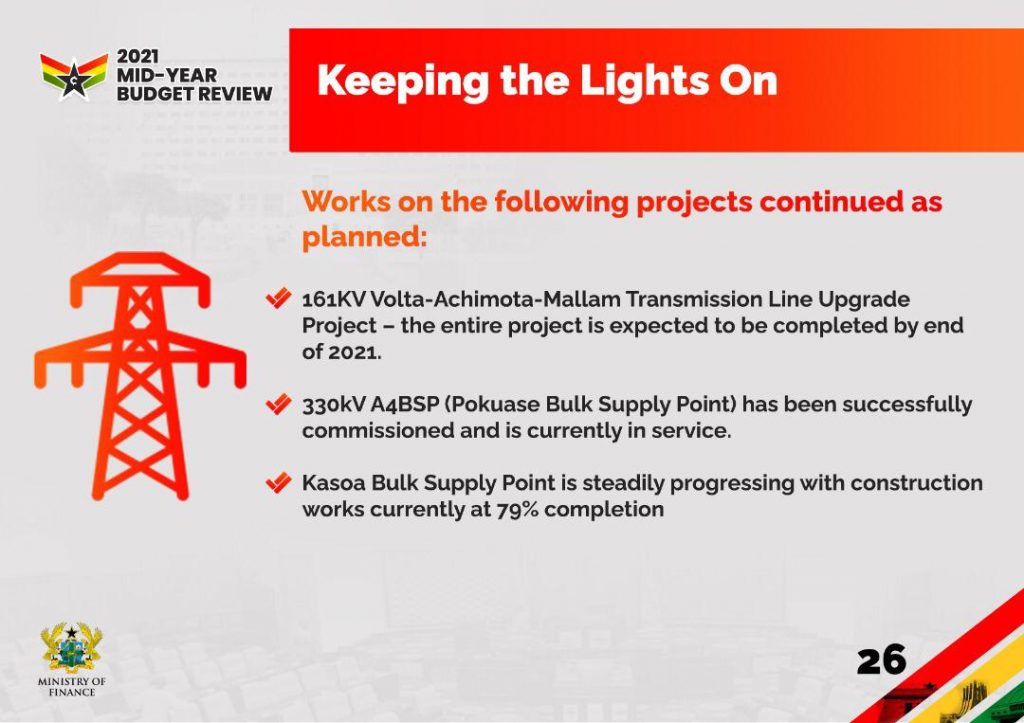 2021
MID-YEAR
BUDGET REVIEW

Keeping the Lights On

Works on the following projects continued as planned:

161KV Volta-Achimota-Mallam Transmission Line Upgrade Project – the entire project is expected to be completed by end of 2021.

330kV A4BSP (Pokuase Bulk Supply Point) has been successfully commissioned and is currently in service.

Kasoa Bulk Supply Point is steadily progressing with construction works currently at 79% completion

MINISTRY OF FINANCE

26